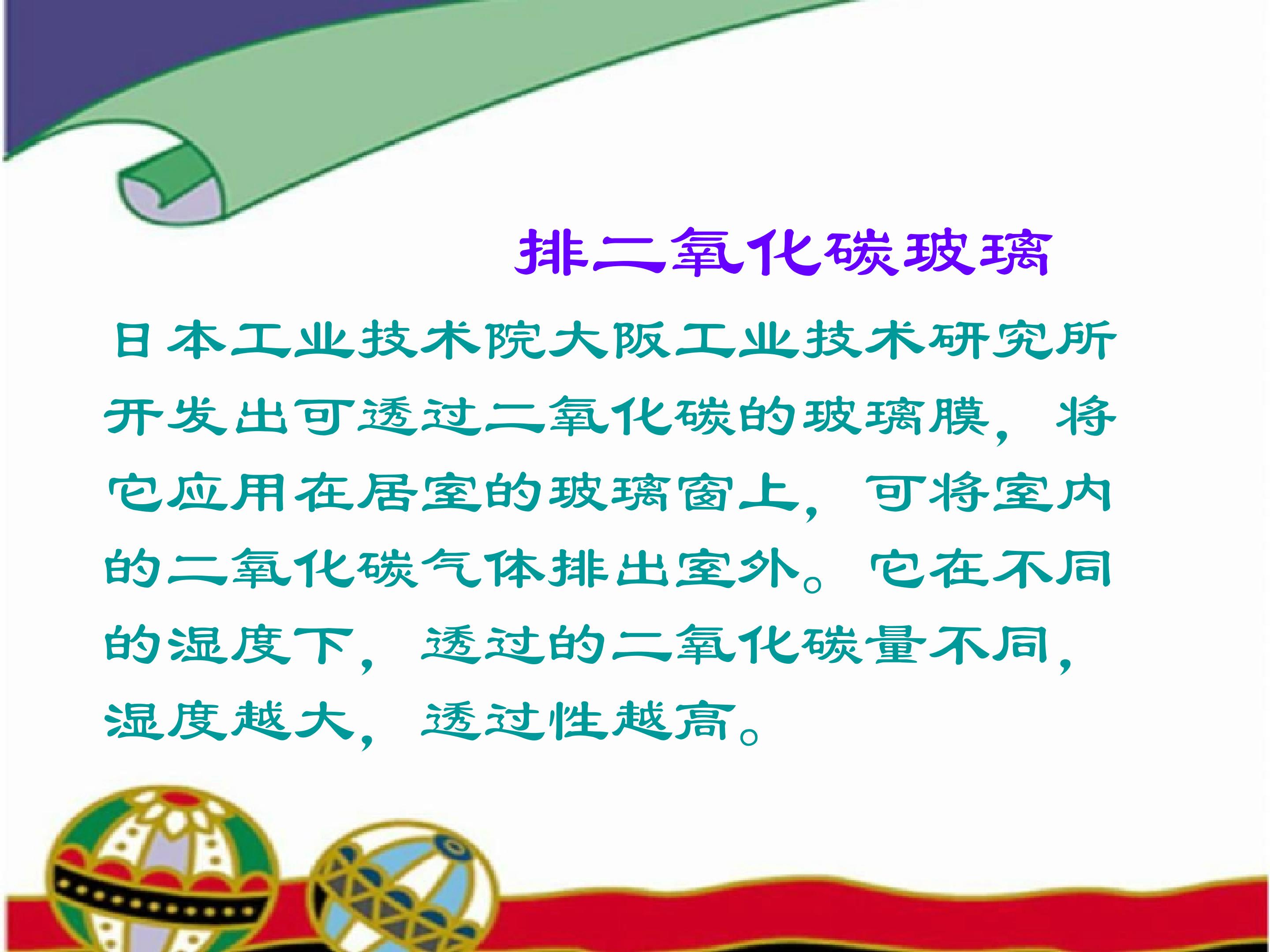 排二氧化碳玻璃

日本工业技术院大阪工业技术研究所开发出可透过二氧化碳的玻璃膜，将它应用在居室的玻璃窗上，可将室内的二氧化碳气体排出室外。它在不同的湿度下，透过的二氧化碳量不同，湿度越大，透过性越高。